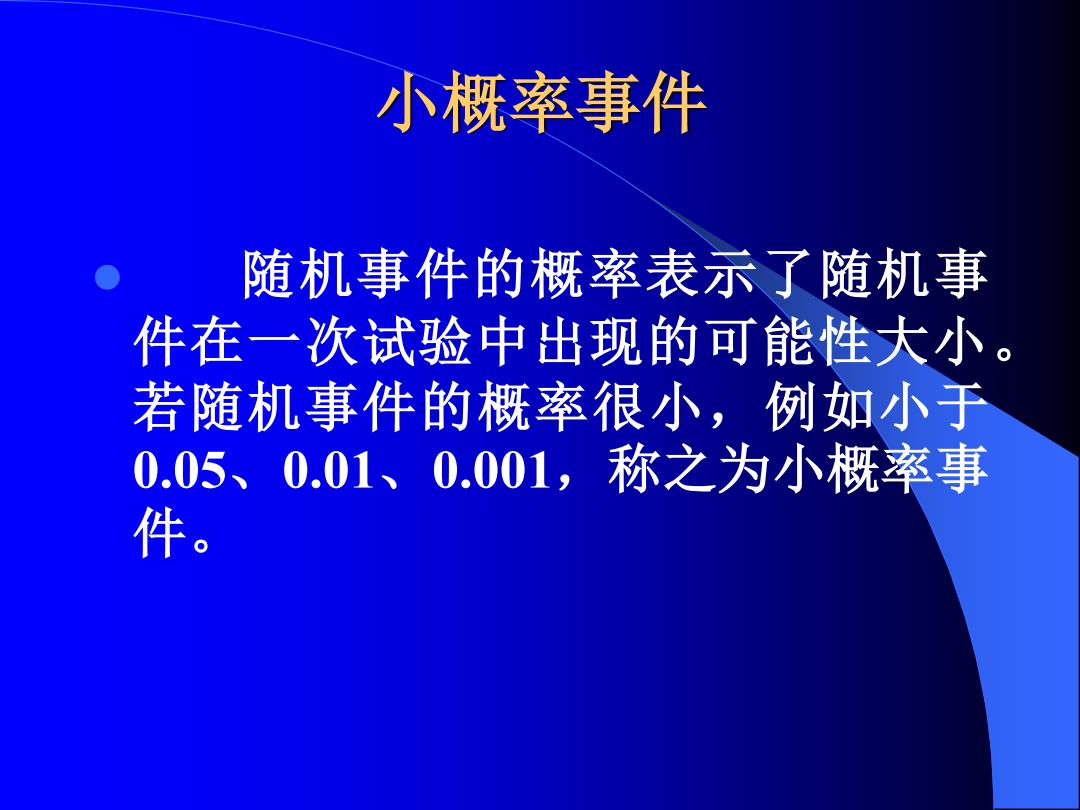 小概率事件

随机事件的概率表示了随机事件在一次试验中出现的可能性大小。若随机事件的概率很小，例如小于0.05、0.01、0.001，称之为小概率事件。